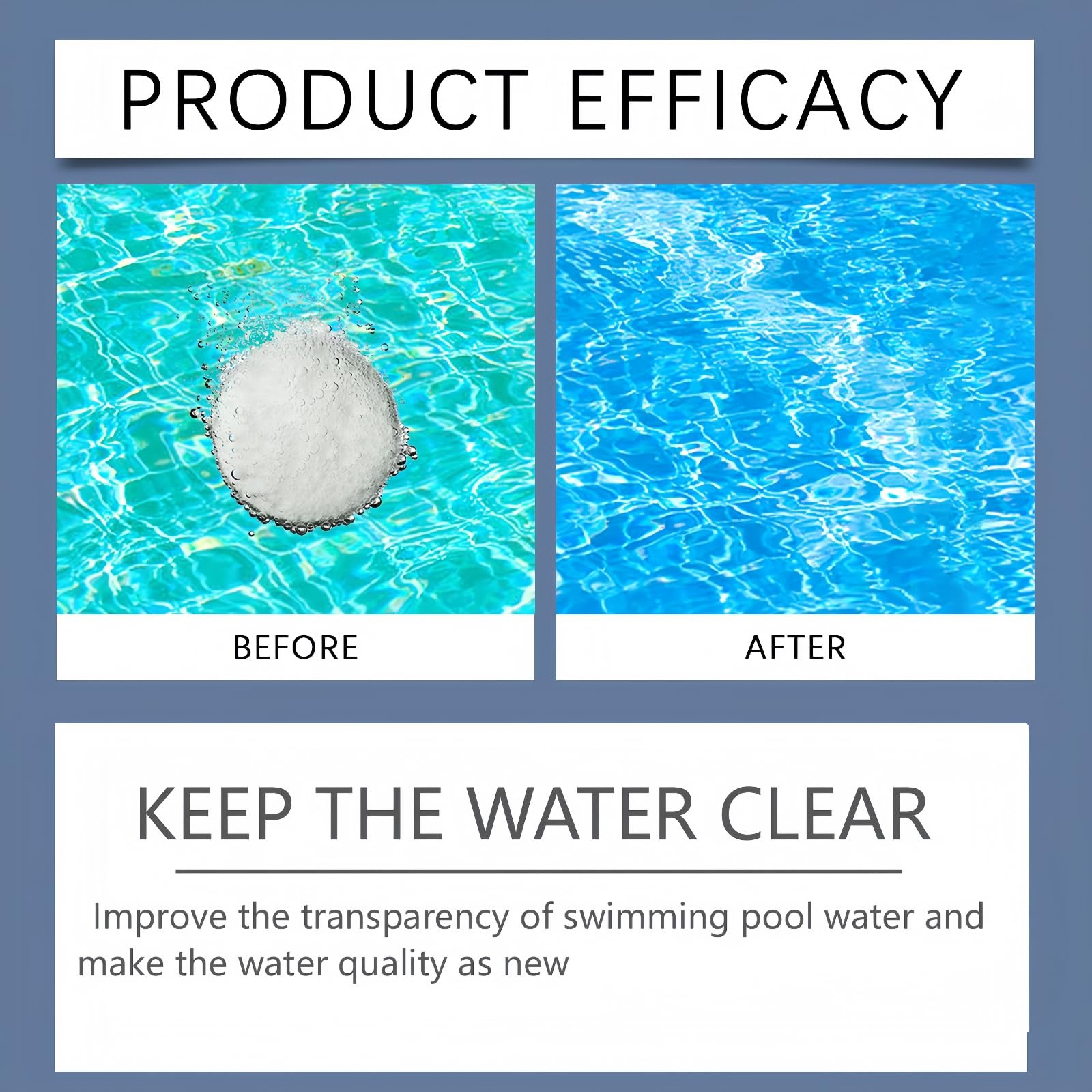 PRODUCT EFFICACY

BEFORE

AFTER

KEEP THE WATER CLEAR

Improve the transparency of swimming pool water and make the water quality as new